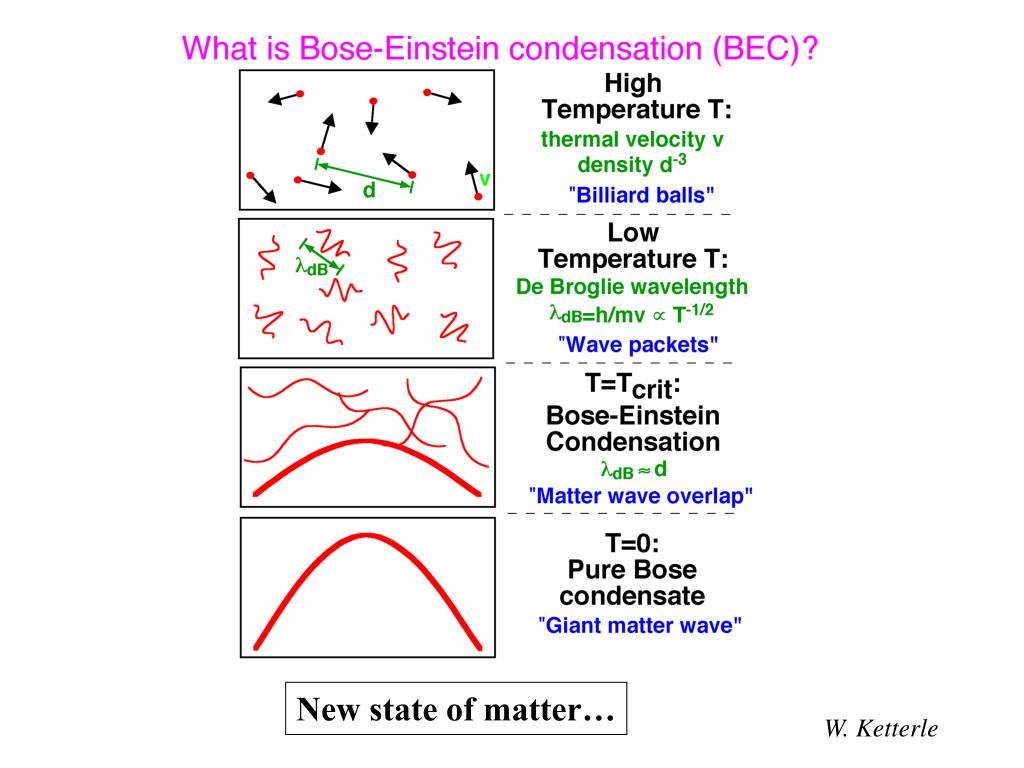 What is Bose-Einstein condensation (BEC)?

d

v

High Temperature T:
thermal velocity v
density $d^{-3}$
"Billiard balls"

$\lambda_{dB}$

Low Temperature T:
De Broglie wavelength
$\lambda_{dB}=h/mv \propto T^{-1/2}$
"Wave packets"

$T=T_{crit}$:
Bose-Einstein Condensation
$\lambda_{dB} \approx d$
"Matter wave overlap"

T=0:
Pure Bose condensate
"Giant matter wave"

New state of matter…

W. Ketterle